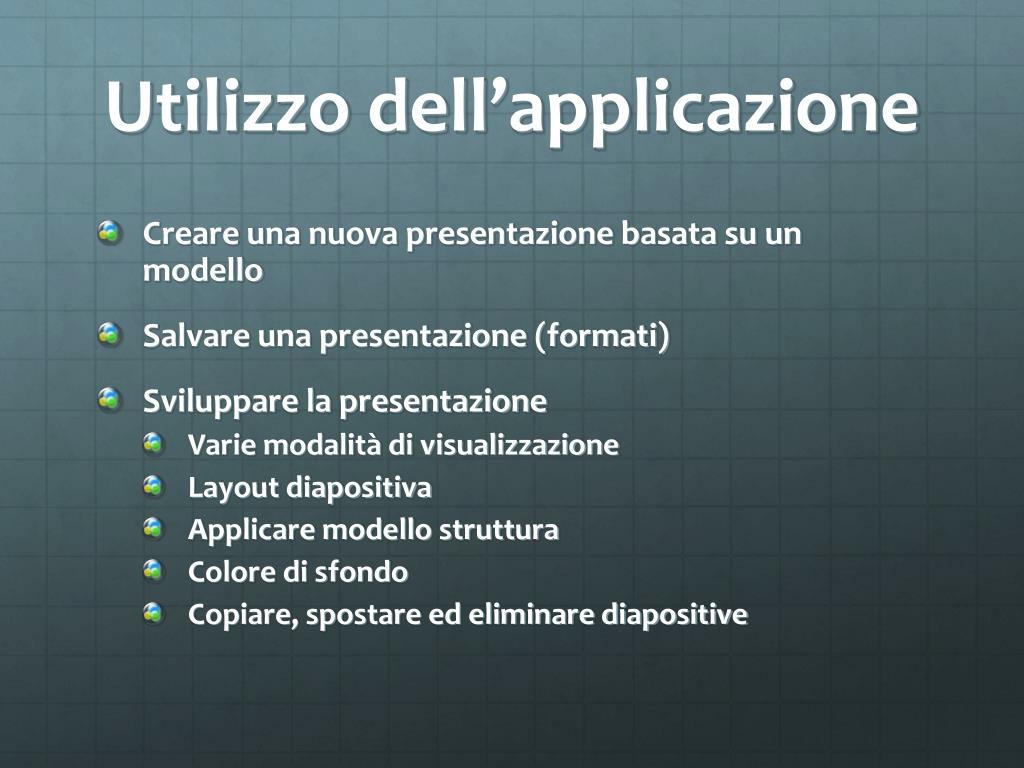 Utilizzo dell’applicazione

Creare una nuova presentazione basata su un modello

Salvare una presentazione (formati)

Sviluppare la presentazione

Varie modalità di visualizzazione

Layout diapositiva

Applicare modello struttura

Colore di sfondo

Copiare, spostare ed eliminare diapositive